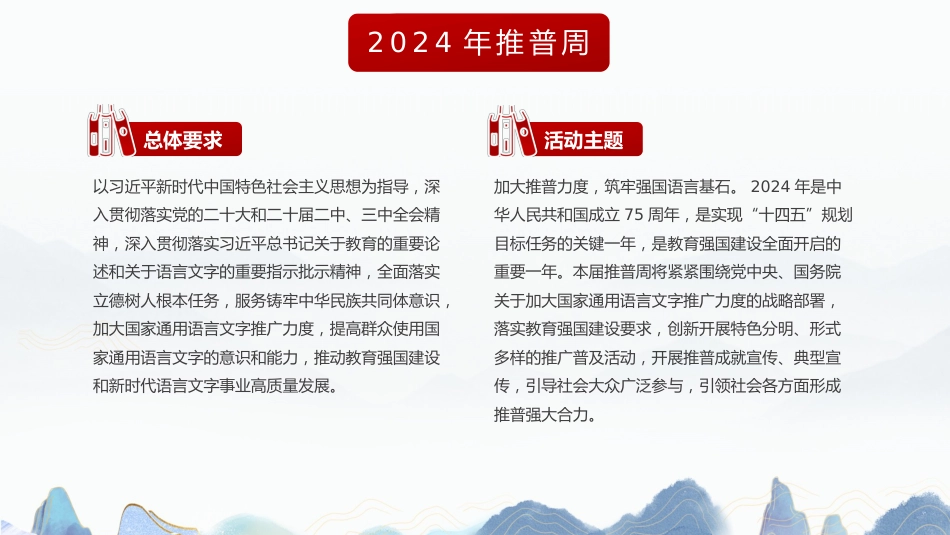 2024 年推普周

总体要求

以习近平新时代中国特色社会主义思想为指导，深入贯彻落实党的二十大和二十届二中、三中全会精神，深入贯彻落实习近平总书记关于教育的重要论述和关于语言文字的重要指示批示精神，全面落实立德树人根本任务，服务铸牢中华民族共同体意识，加大国家通用语言文字推广力度，提高群众使用国家通用语言文字的意识和能力，推动教育强国建设和新时代语言文字事业高质量发展。

活动主题

加大推普力度，筑牢强国语言基石。 2024 年是中华人民共和国成立 75 周年，是实现“十四五”规划目标任务的关键一年，是教育强国建设全面开启的重要一年。本届推普周将紧紧围绕党中央、国务院关于加大国家通用语言文字推广力度的战略部署，落实教育强国建设要求，创新开展特色分明、形式多样的推广普及活动，开展推普成就宣传、典型宣传，引导社会大众广泛参与，引领社会各方面形成推普强大合力。